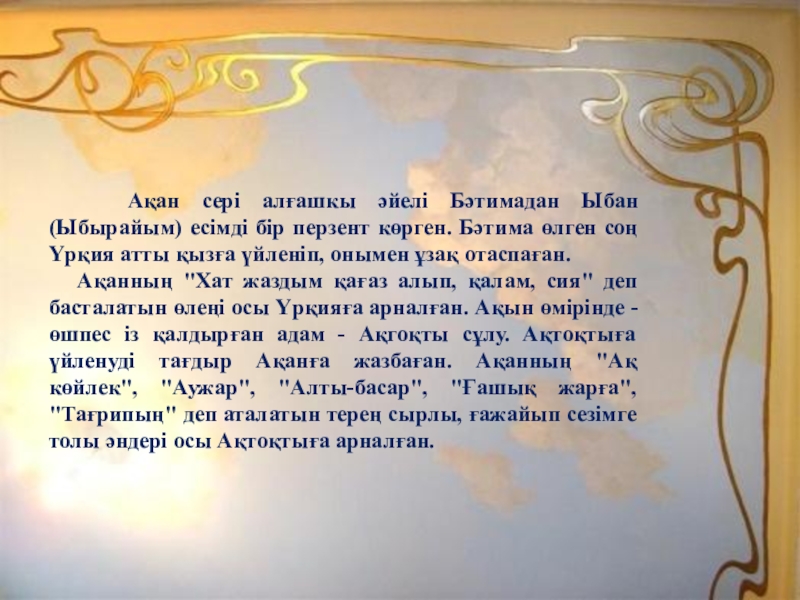 Ақан сері алғашқы әйелі Бәтимадан Ыбан (Ыбырайым) есімді бір перзент көрген. Бәтима өлген соң Үрқия атты қызға үйленіп, онымен ұзақ отаспаған.

Ақанның "Хат жаздым қағаз алып, қалам, сия" деп басталатын өлеңі осы Үрқияға арналған. Ақын өмірінде - өшпес із қалдырған адам - Ақгоқты сұлу. Ақтоқтыға үйленуді тағдыр Ақанға жазбаған. Ақанның "Ақ көйлек", "Аужар", "Алты-басар", "Ғашық жарға", "Тағрипың" деп аталатын терең сырлы, ғажайып сезімге толы әндері осы Ақтоқтыға арналған.